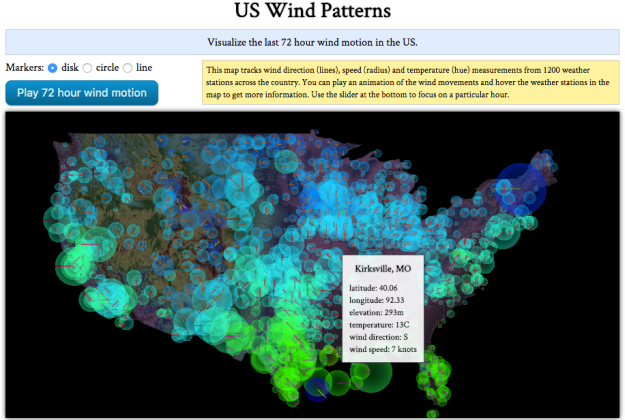 US Wind Patterns

Visualize the last 72 hour wind motion in the US.

Markers: disk circle line

Play 72 hour wind motion

This map tracks wind direction (lines), speed (radius) and temperature (hue) measurements from 1200 weather stations across the country. You can play an animation of the wind movements and hover the weather stations in the map to get more information. Use the slider at the bottom to focus on a particular hour.

Kirksville, MO

latitude: 40.06
longitude: 92.33
elevation: 293m
temperature: 13C
wind direction: S
wind speed: 7 knots